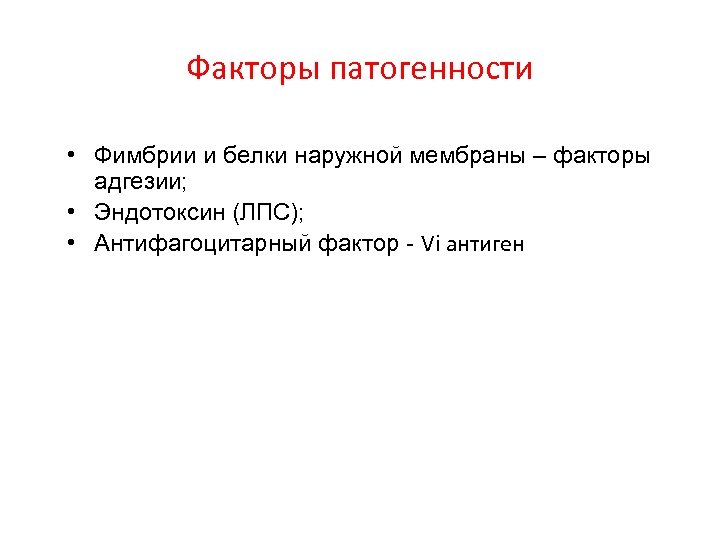 Факторы патогенности

• Фимбрии и белки наружной мембраны – факторы адгезии;
• Эндотоксин (ЛПС);
• Антифагоцитарный фактор - Vi антиген